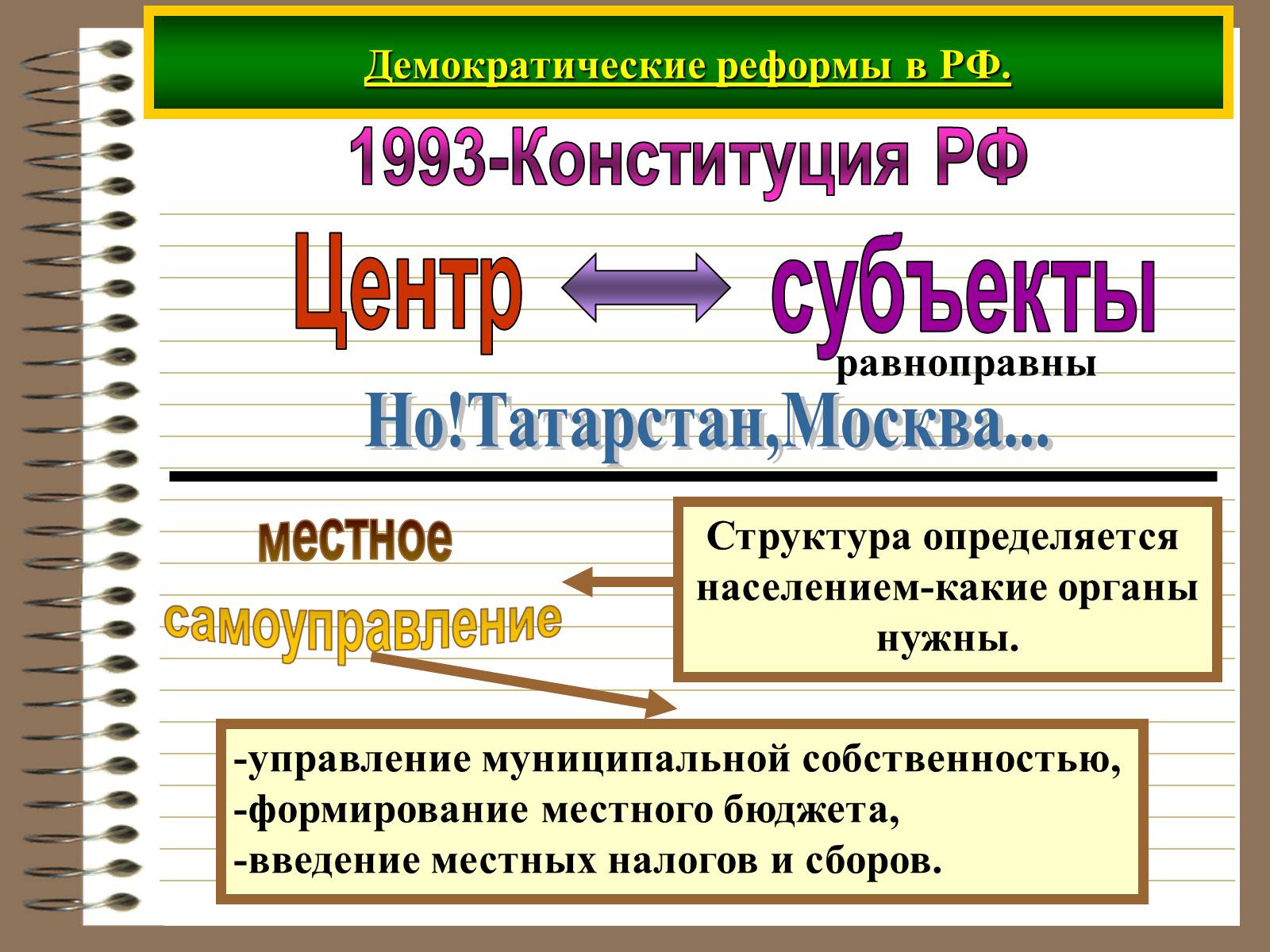 Демократические реформы в РФ.

1993-Конституция РФ

Центр

субъекты

равноправны

Но!Татарстан,Москва...

местное

самоуправление

Структура определяется населением-какие органы нужны.

-управление муниципальной собственностью,
-формирование местного бюджета,
-введение местных налогов и сборов.